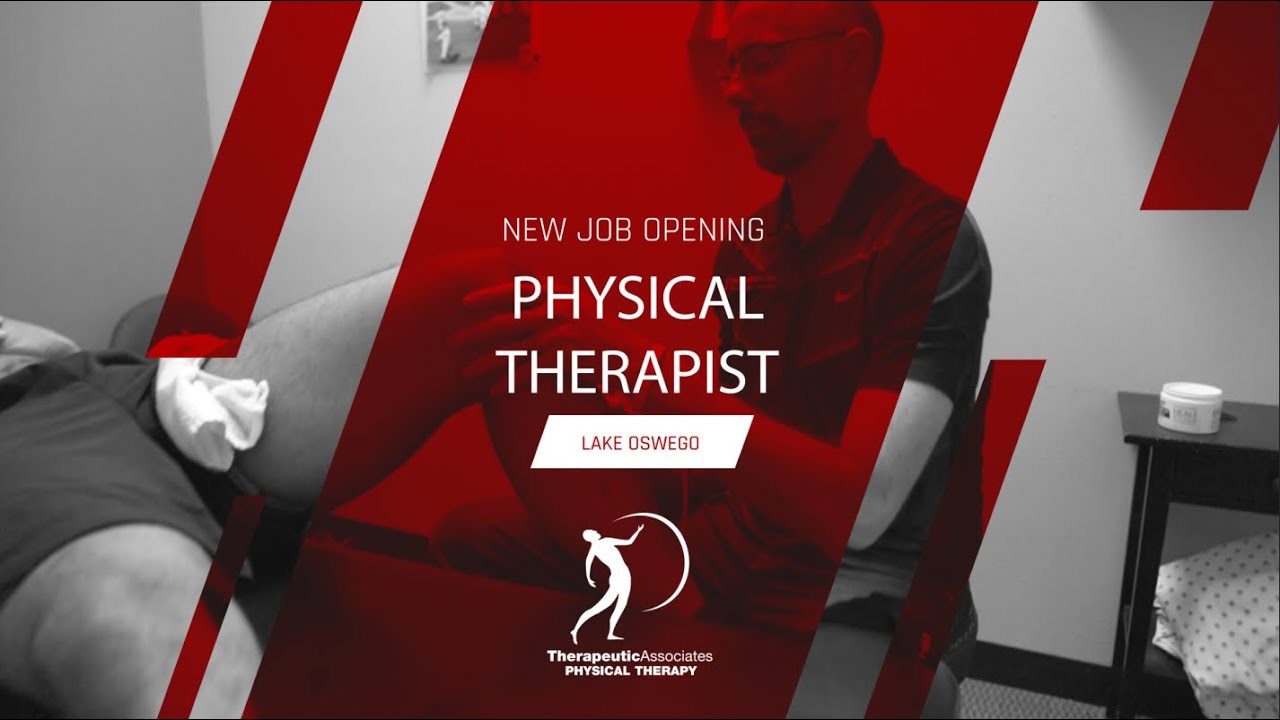 NEW JOB OPENING

PHYSICAL THERAPIST

LAKE OSWEGO

TherapeuticAssociates
PHYSICAL THERAPY